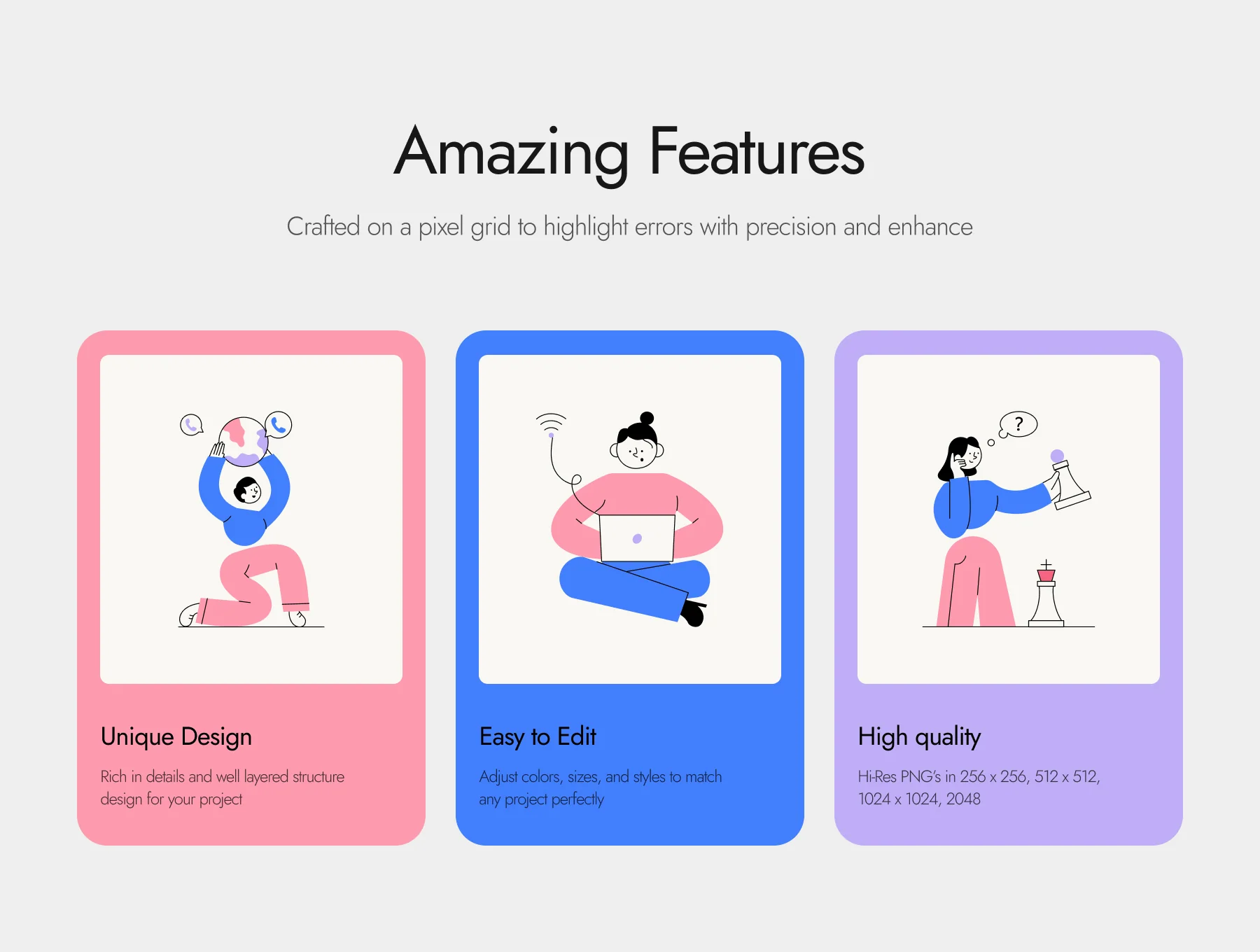 Amazing Features

Crafted on a pixel grid to highlight errors with precision and enhance

?

Unique Design

Rich in details and well layered structure design for your project

Easy to Edit

Adjust colors, sizes, and styles to match any project perfectly

High quality

Hi-Res PNG's in 256 x 256, 512 x 512, 1024 x 1024, 2048